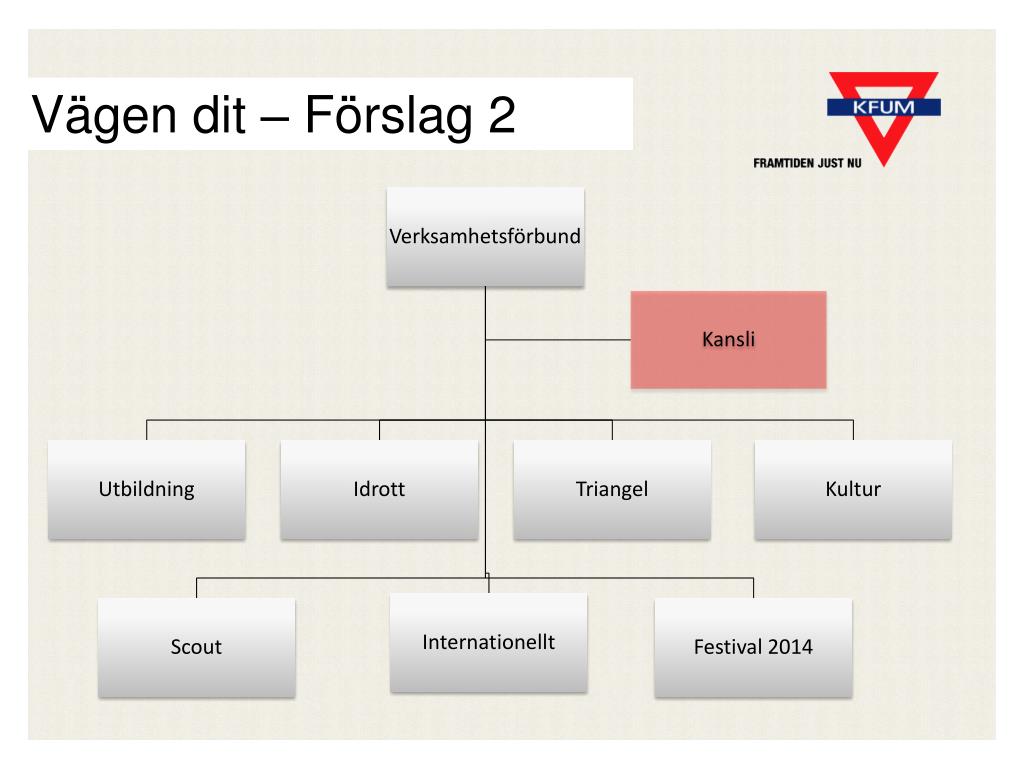 Vägen dit – Förslag 2

KFUM

FRAMTIDEN JUST NU

Verksamhetsförbund

Kansli

Utbildning

Idrott

Triangel

Kultur

Scout

Internationellt

Festival 2014